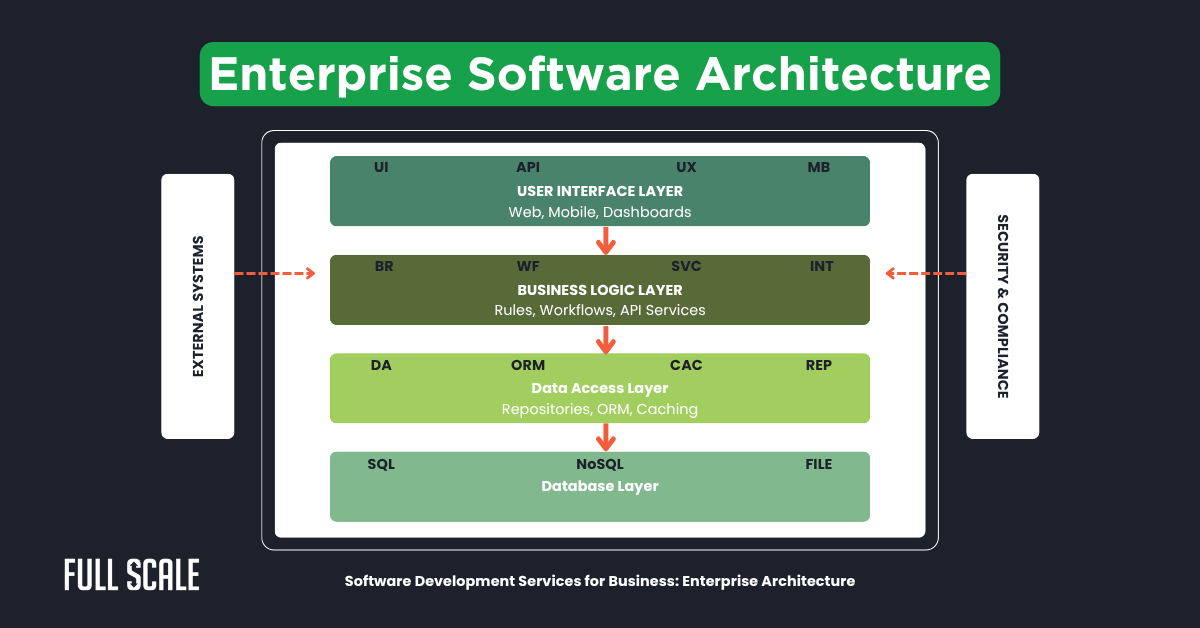 Enterprise Software Architecture

EXTERNAL SYSTEMS

UI API UX MB
USER INTERFACE LAYER
Web, Mobile, Dashboards

BR WF SVC INT
BUSINESS LOGIC LAYER
Rules, Workflows, API Services

DA ORM CAC REP
Data Access Layer
Repositories, ORM, Caching

SQL NoSQL FILE
Database Layer

SECURITY & COMPLIANCE

FULL SCALE

Software Development Services for Business: Enterprise Architecture